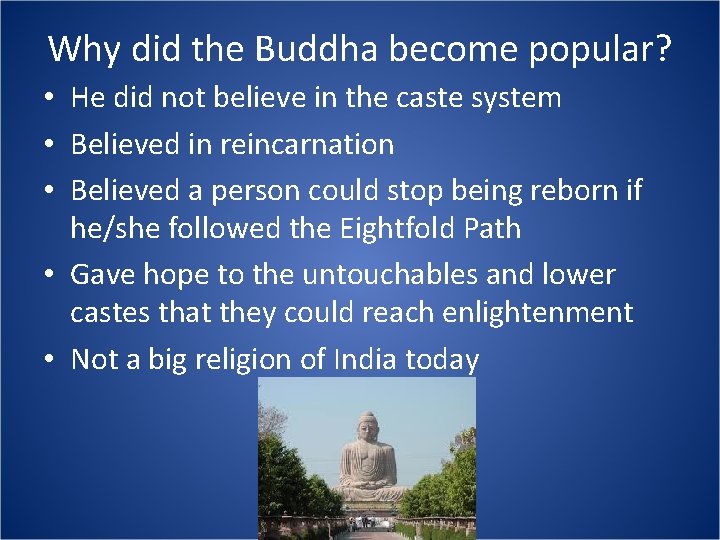 Why did the Buddha become popular?

• He did not believe in the caste system
• Believed in reincarnation
• Believed a person could stop being reborn if he/she followed the Eightfold Path
• Gave hope to the untouchables and lower castes that they could reach enlightenment
• Not a big religion of India today